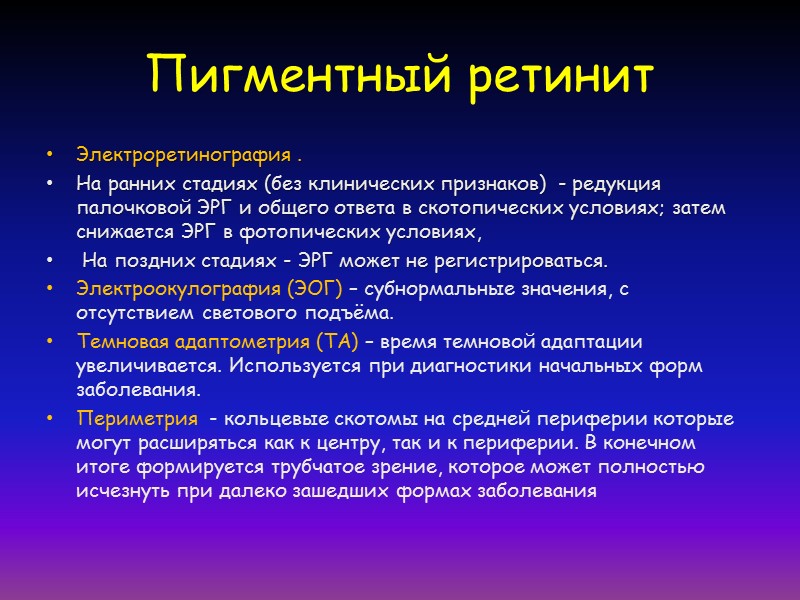 Пигментный ретинит

• Электроретинография .

• На ранних стадиях (без клинических признаков) - редукция палочковой ЭРГ и общего ответа в скотопических условиях; затем снижается ЭРГ в фотопических условиях,

• На поздних стадиях - ЭРГ может не регистрироваться.

• Электроокулография (ЭОГ) – субнормальные значения, с отсутствием светового подъёма.

• Темновая адаптометрия (ТА) – время темновой адаптации увеличивается. Используется при диагностики начальных форм заболевания.

• Периметрия - кольцевые скотомы на средней периферии которые могут расширяться как к центру, так и к периферии. В конечном итоге формируется трубчатое зрение, которое может полностью исчезнуть при далеко зашедших формах заболевания